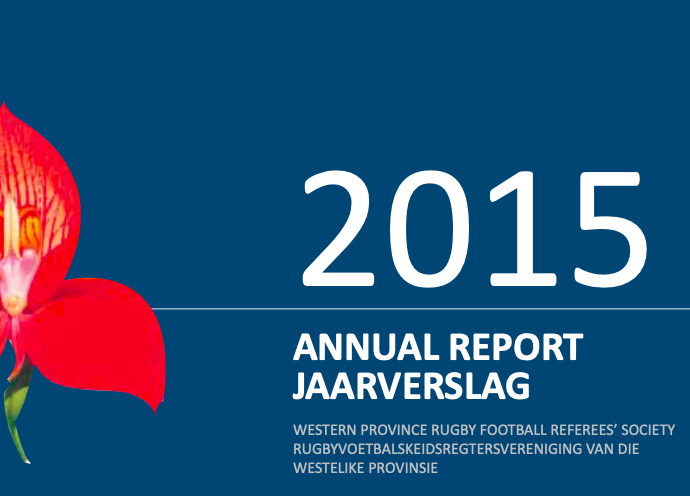 2015

ANNUAL REPORT
JAARVERSLAG

WESTERN PROVINCE RUGBY FOOTBALL REFEREES' SOCIETY
RUGBYVOETBALSKEIDSREGTERSVERENIGING VAN DIE WESTELIKE PROVINSIE